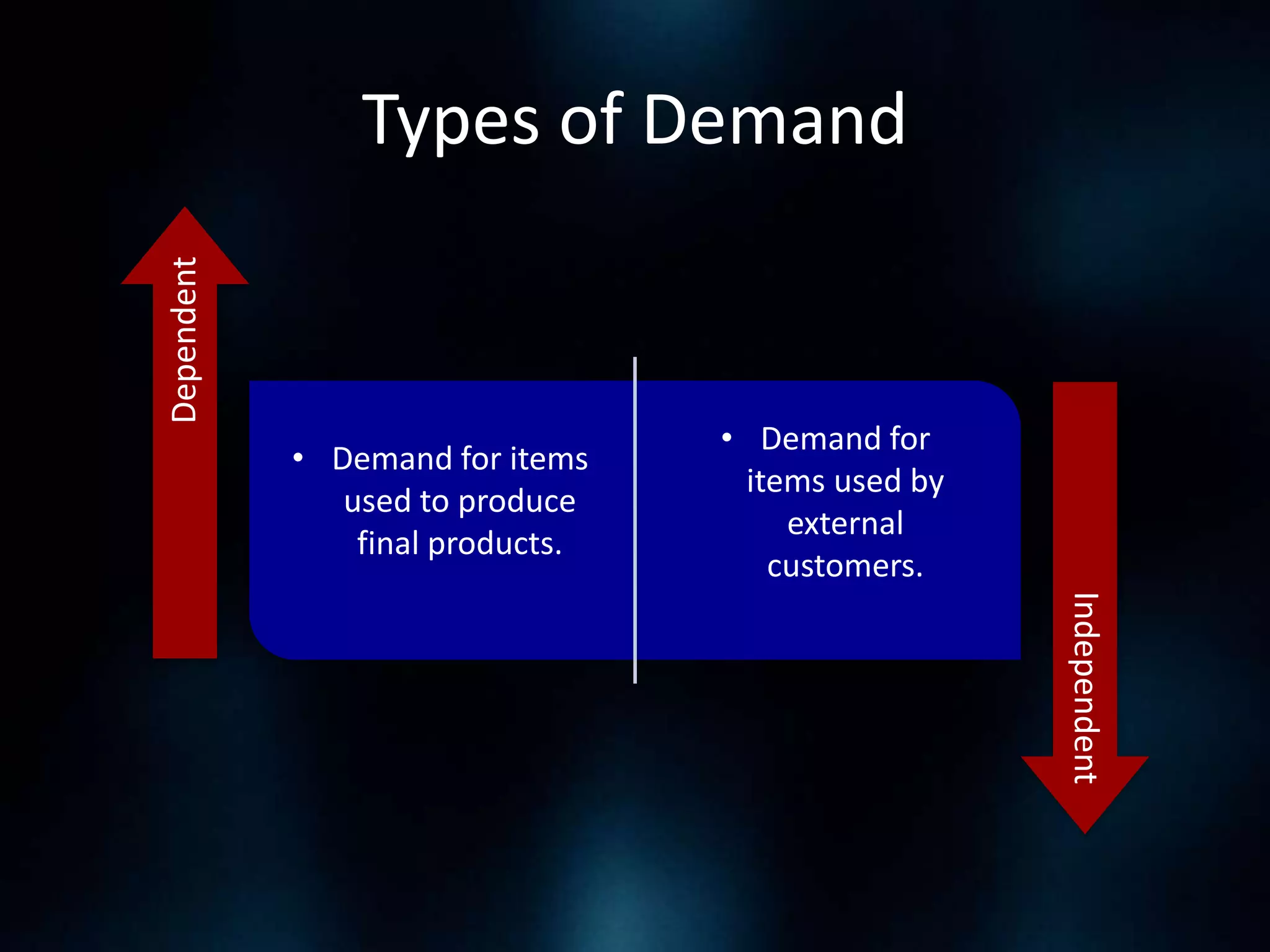 Types of Demand

Dependent

• Demand for items used to produce final products.

• Demand for items used by external customers.

Independent